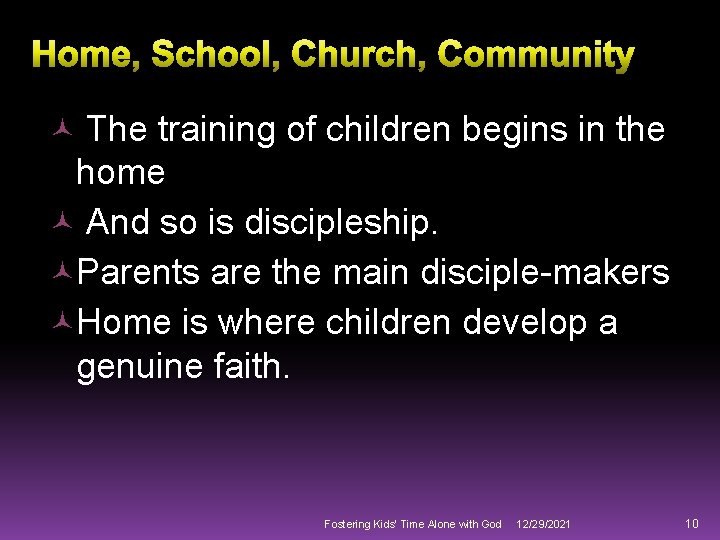 Home, School, Church, Community

The training of children begins in the home

And so is discipleship.

Parents are the main disciple-makers

Home is where children develop a genuine faith.

Fostering Kids' Time Alone with God 12/29/2021 10